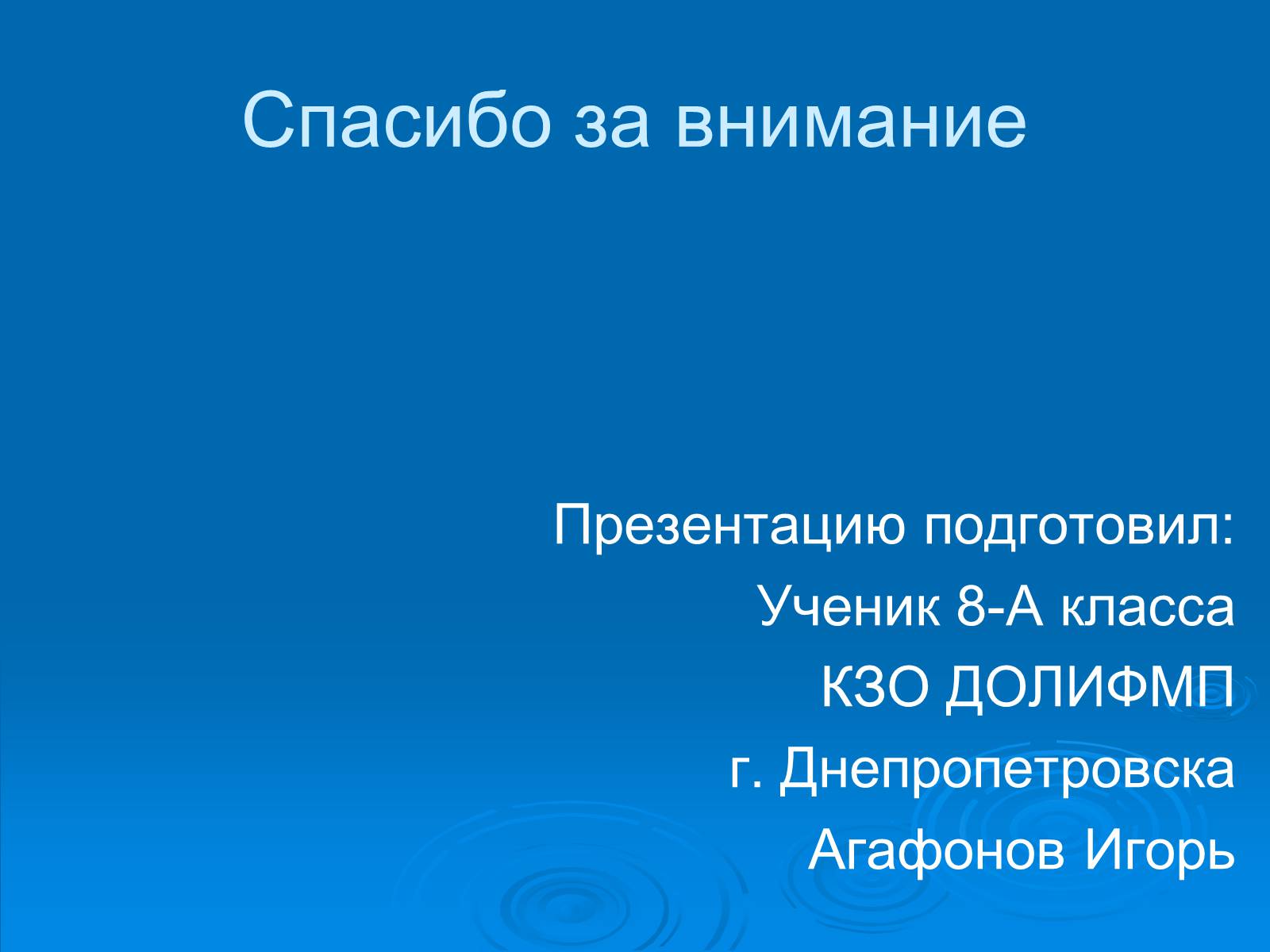 Спасибо за внимание

Презентацию подготовил:
Ученик 8-А класса
КЗО ДОЛИФМП
г. Днепропетровска
Агафонов Игорь